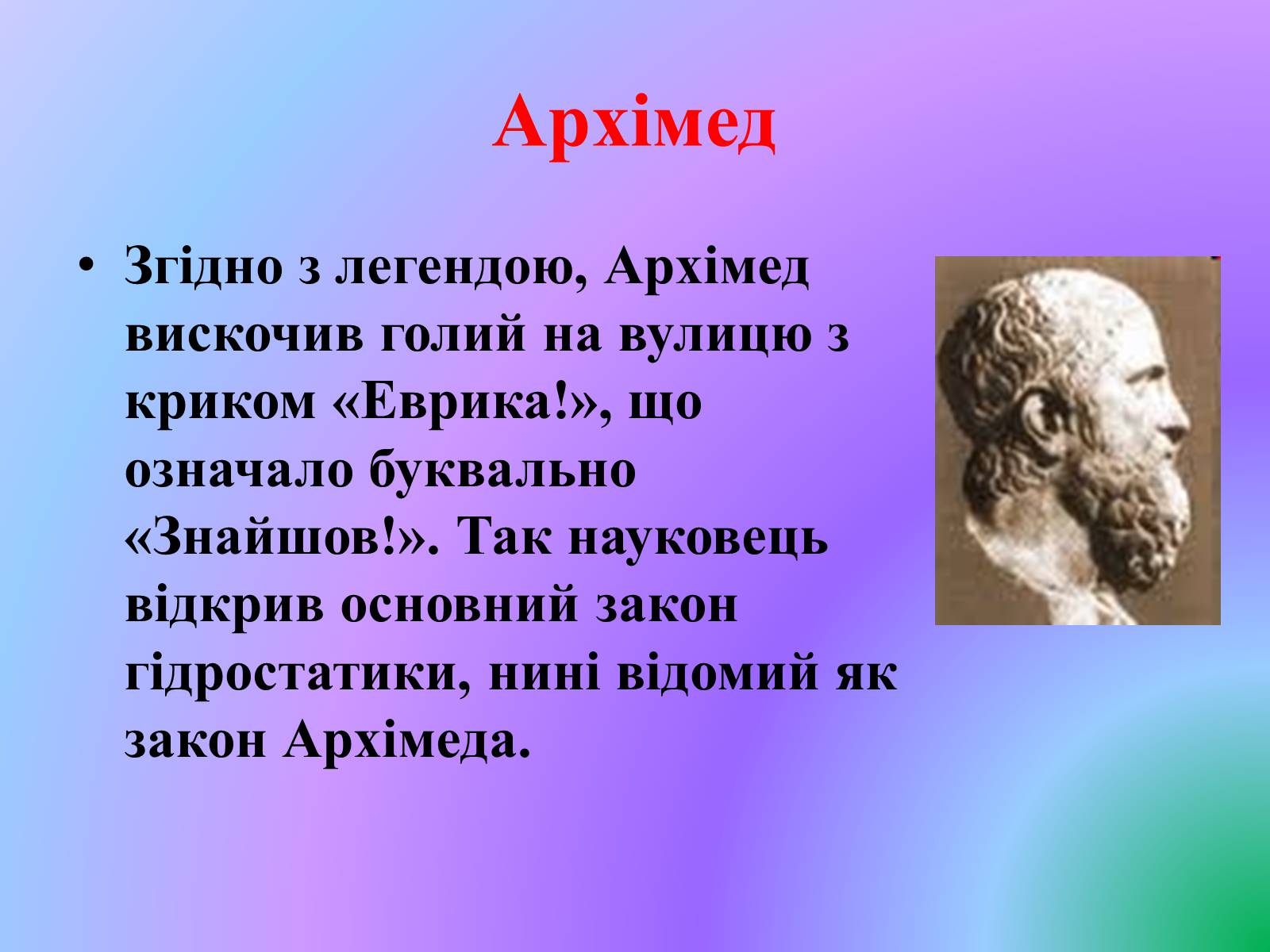 Архімед

• Згідно з легендою, Архімед вискочив голий на вулицю з криком «Еврика!», що означало буквально «Знайшов!». Так науковець відкрив основний закон гідростатики, нині відомий як закон Архімеда.